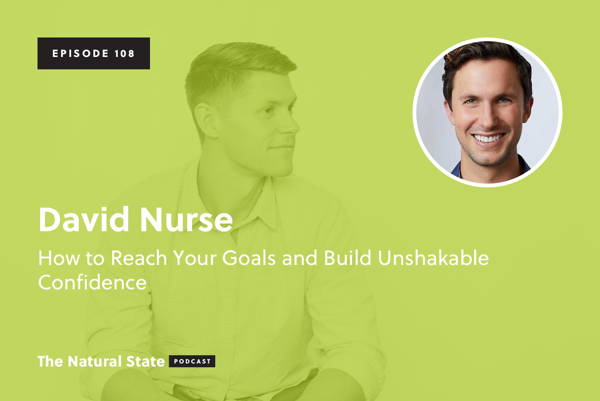 EPISODE 108

David Nurse

How to Reach Your Goals and Build Unshakable Confidence

The Natural State PODCAST